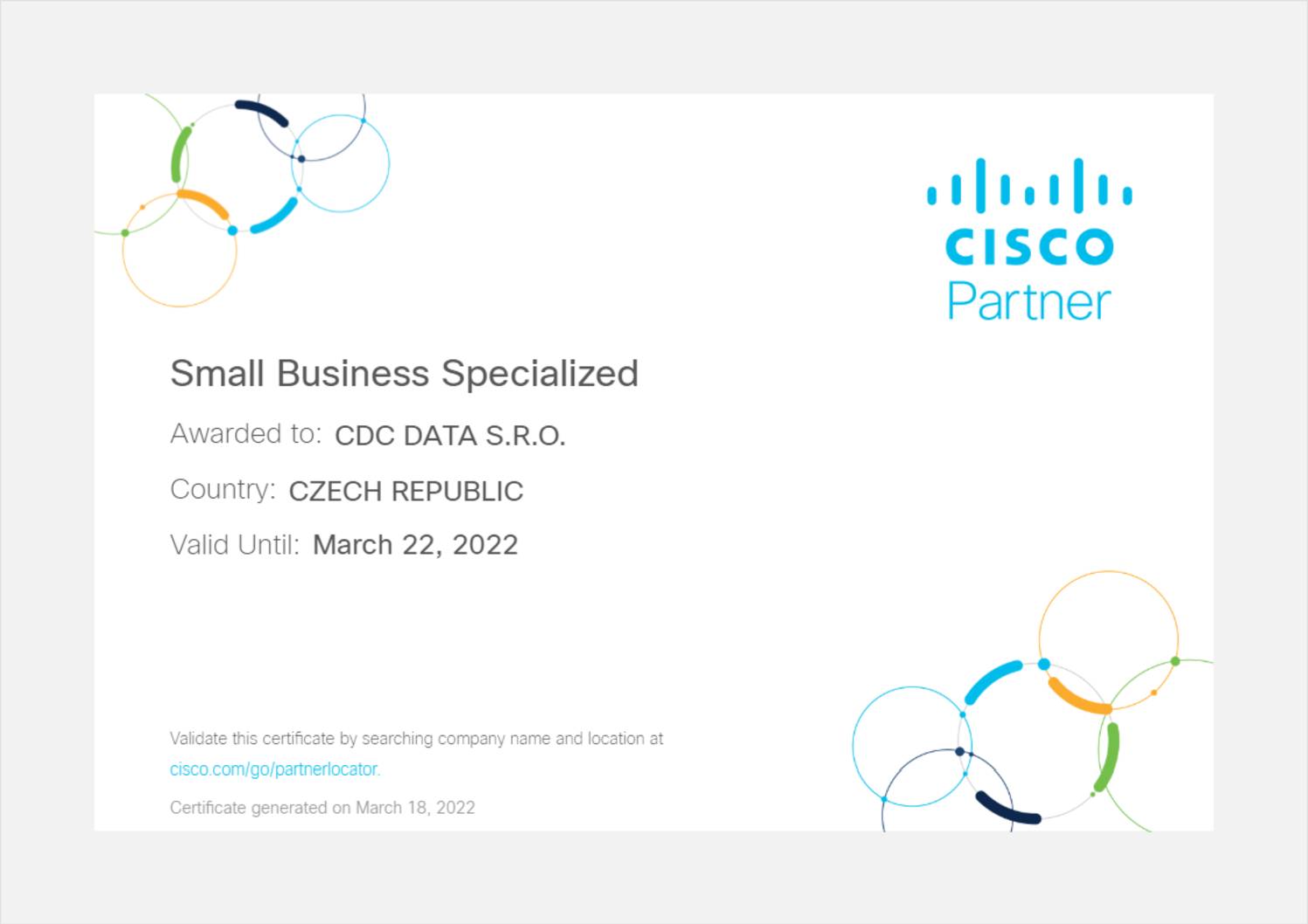 CISCO
Partner

Small Business Specialized

Awarded to: CDC DATA S.R.O.

Country: CZECH REPUBLIC

Valid Until: March 22, 2022

Validate this certificate by searching company name and location at cisco.com/go/partnerlocator.

Certificate generated on March 18, 2022